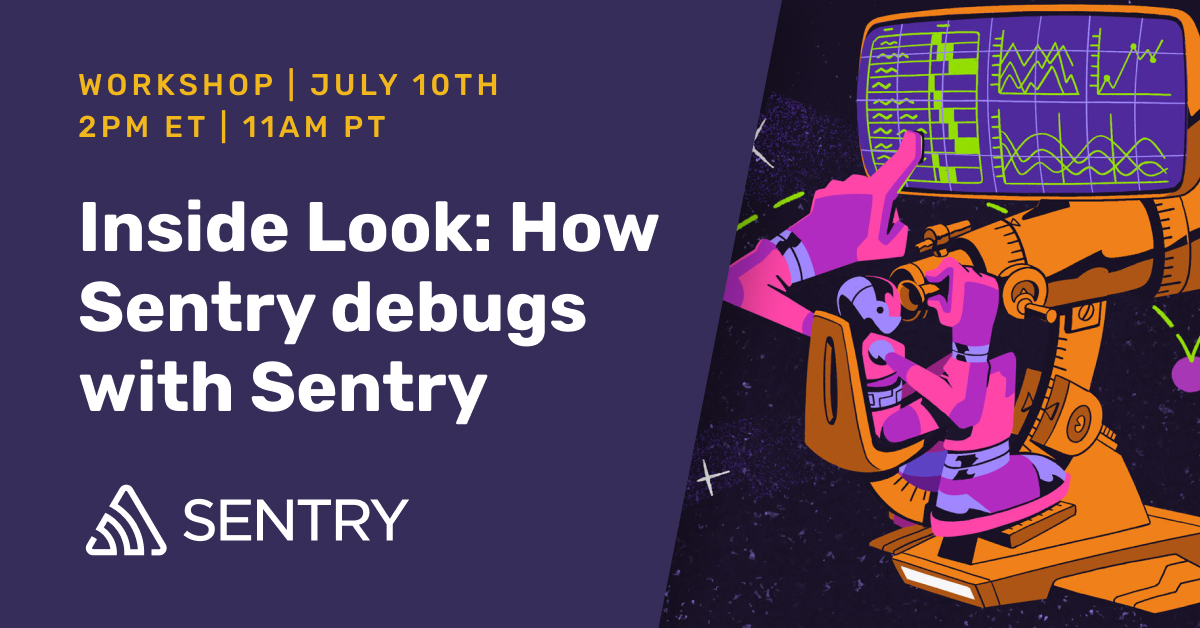 WORKSHOP | JULY 10TH
2PM ET | 11AM PT

Inside Look: How Sentry debugs with Sentry

SENTRY